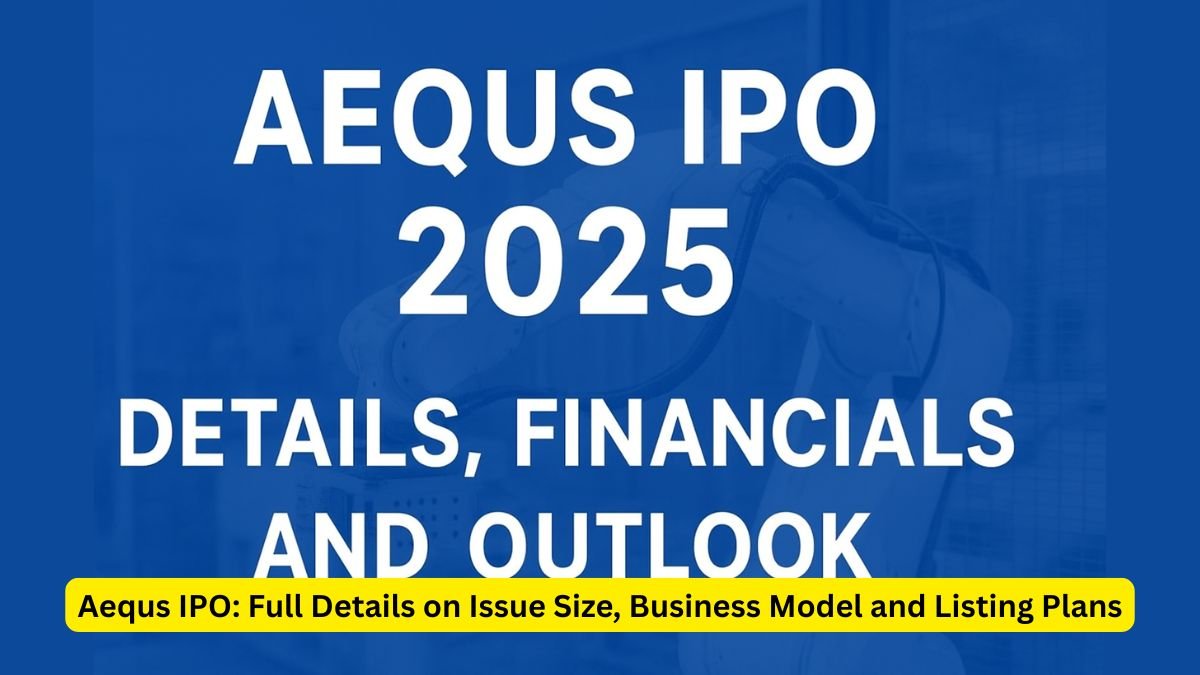 AEQUS IPO
2025
DETAILS, FINANCIALS
AND OUTLOOK

Aequs IPO: Full Details on Issue Size, Business Model and Listing Plans